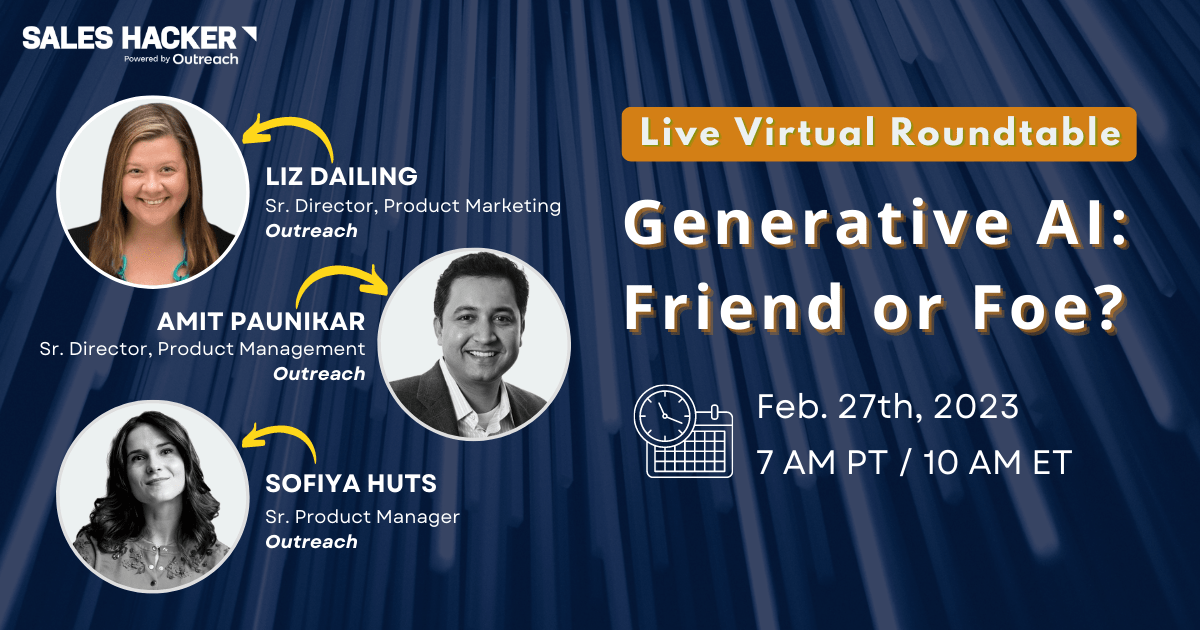 SALES HACKER
Powered by Outreach

LIZ DAILING
Sr. Director, Product Marketing
Outreach

AMIT PAUNIKAR
Sr. Director, Product Management
Outreach

SOFIYA HUTS
Sr. Product Manager
Outreach

Live Virtual Roundtable

Generative AI: Friend or Foe?

Feb. 27th, 2023
7 AM PT / 10 AM ET